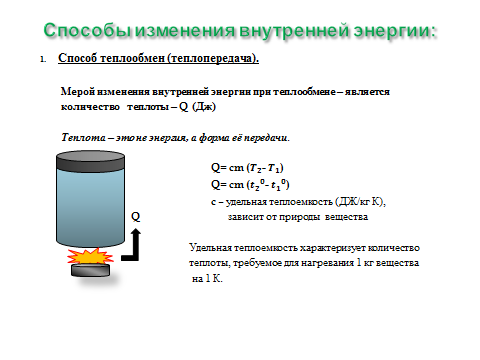 Способы изменения внутренней энергии:

1. Способ теплообмен (теплопередача).

Мерой изменения внутренней энергии при теплообмене – является количество теплоты – Q (Дж)

Теплота – это не энергия, а форма её передачи.

Q

Q= cm ($T_2$- $T_1$)
Q= cm ($t_2^0$- $t_1^0$)
c – удельная теплоемкость (ДЖ/кг К), зависит от природы вещества

Удельная теплоемкость характеризует количество теплоты, требуемое для нагревания 1 кг вещества на 1 К.